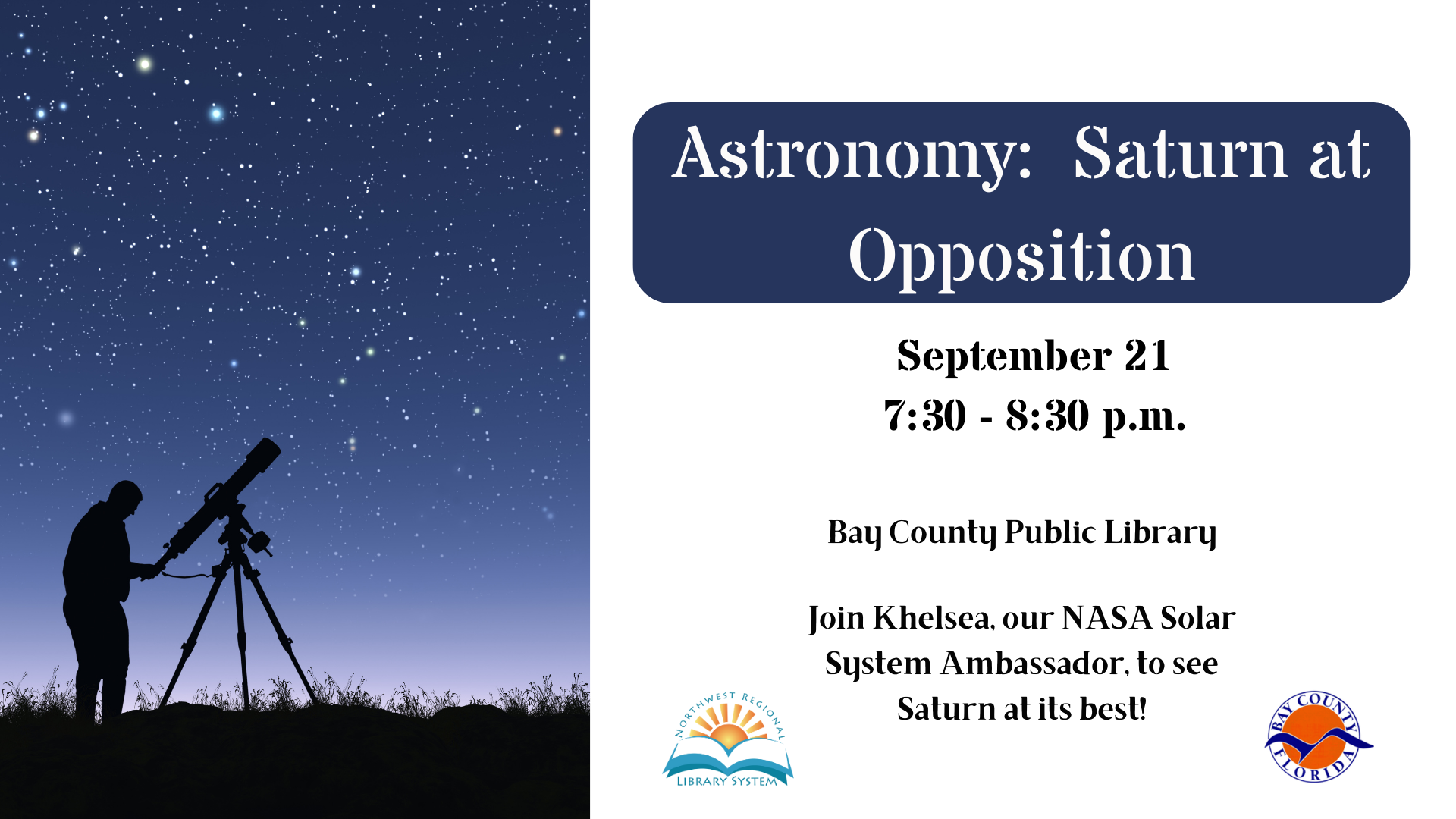 Astronomy: Saturn at Opposition

September 21
7:30 - 8:30 p.m.

Bay County Public Library

Join Khelsea, our NASA Solar System Ambassador, to see Saturn at its best!

NORTHWEST REGIONAL
LIBRARY SYSTEM

BAY COUNTY
FLORIDA